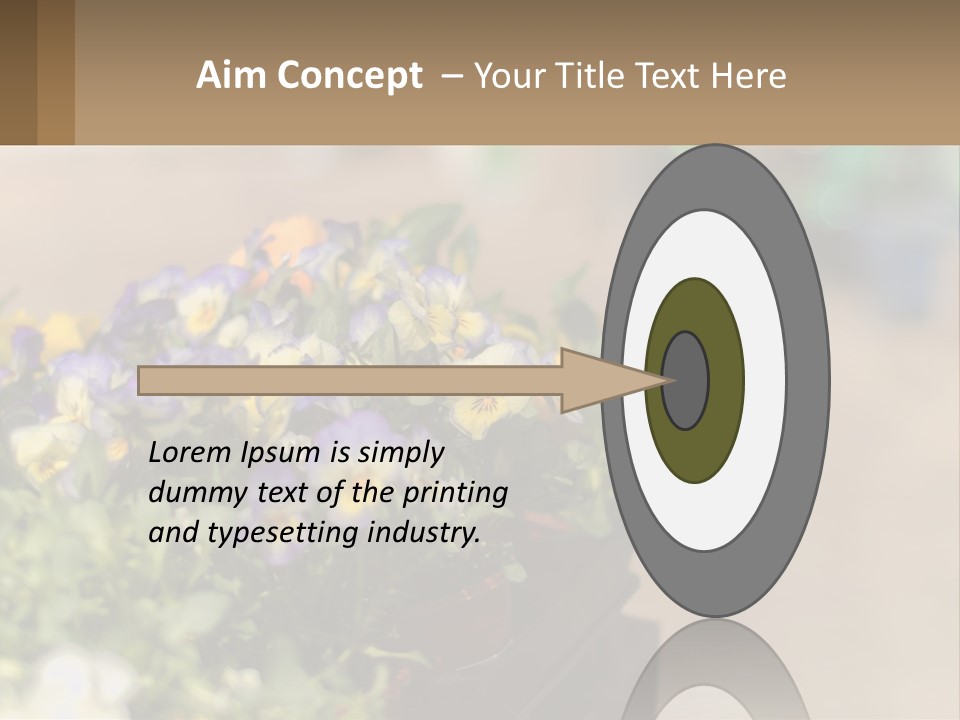 Aim Concept – Your Title Text Here

Lorem Ipsum is simply dummy text of the printing and typesetting industry.